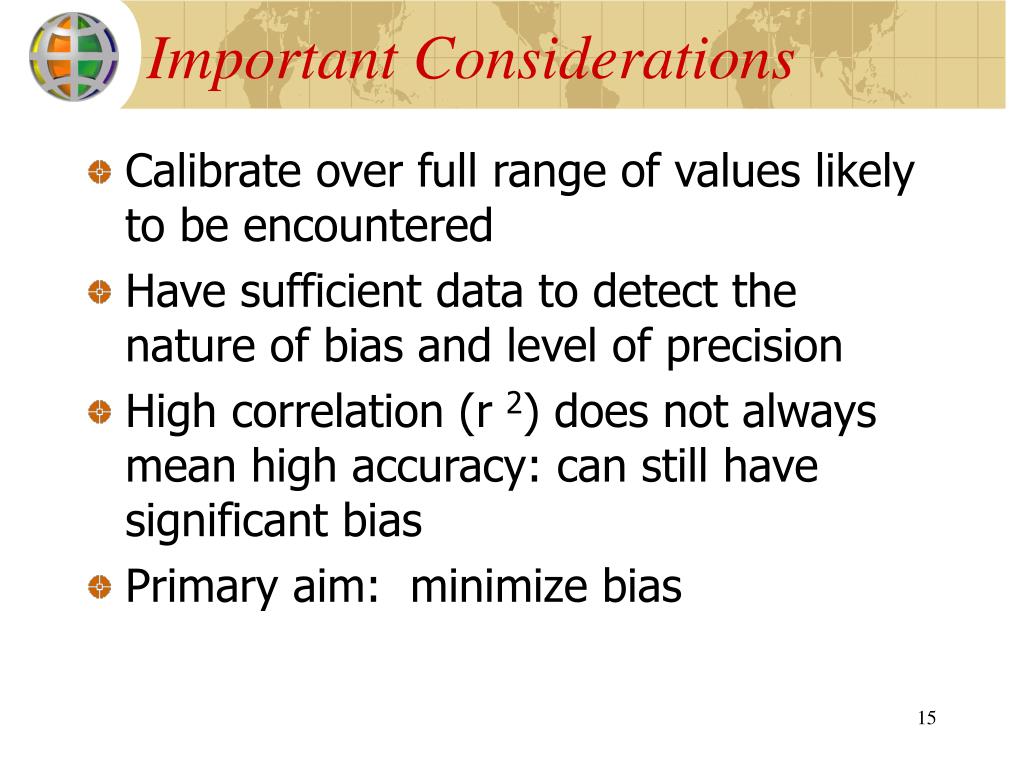 Important Considerations

Calibrate over full range of values likely to be encountered

Have sufficient data to detect the nature of bias and level of precision

High correlation ($r^2$) does not always mean high accuracy: can still have significant bias

Primary aim: minimize bias

15